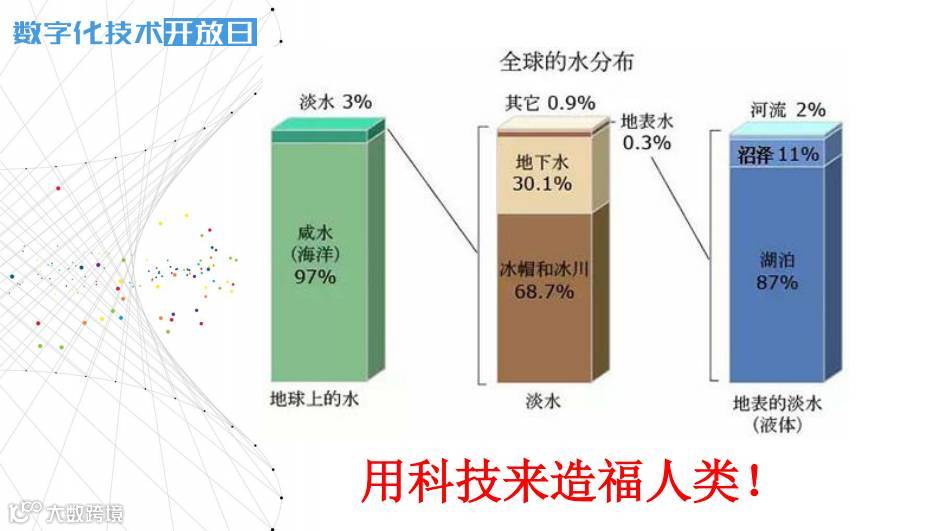 数字化技术开放日

全球的水分布

淡水 3%

咸水
(海洋)
97%

地球上的水

其它 0.9%

地表水
0.3%

地下水
30.1%

冰帽和冰川
68.7%

淡水

河流 2%

沼泽 11%

湖泊
87%

地表的淡水
(液体)

用科技来造福人类！

大数跨境